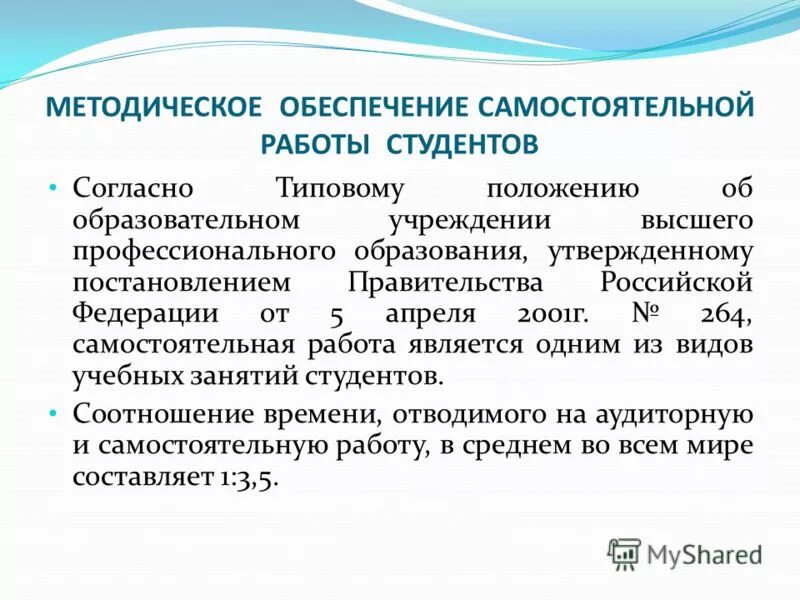 МЕТОДИЧЕСКОЕ ОБЕСПЕЧЕНИЕ САМОСТОЯТЕЛЬНОЙ РАБОТЫ СТУДЕНТОВ

• Согласно Типовому положению об образовательном учреждении высшего профессионального образования, утвержденному постановлением Правительства Российской Федерации от 5 апреля 2001г. № 264, самостоятельная работа является одним из видов учебных занятий студентов.

• Соотношение времени, отводимого на аудиторную и самостоятельную работу, в среднем во всем мире составляет 1:3,5.

MyShared